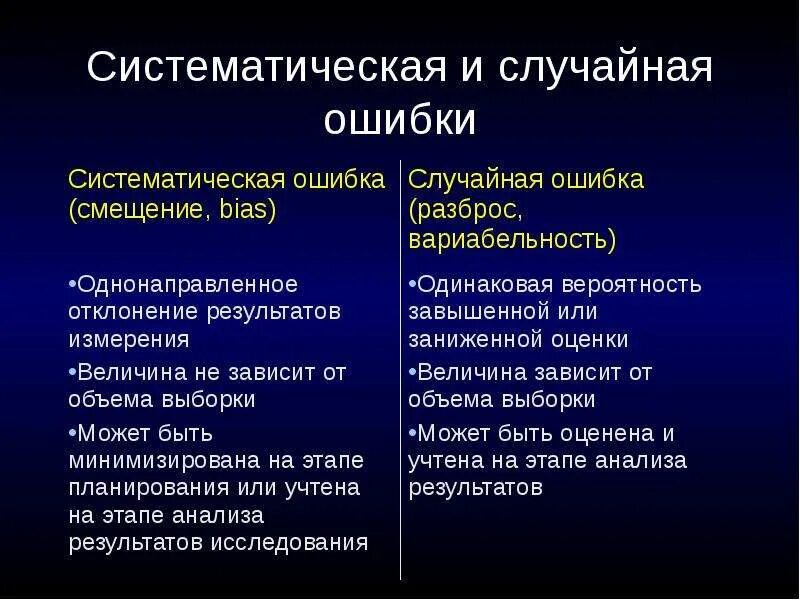 Систематическая и случайная ошибки

Систематическая ошибка (смещение, bias)

•Однонаправленное отклонение результатов измерения

•Величина не зависит от объема выборки

•Может быть минимизирована на этапе планирования или учтена на этапе анализа результатов исследования

Случайная ошибка (разброс, вариабельность)

•Одинаковая вероятность завышенной или заниженной оценки

•Величина зависит от объема выборки

•Может быть оценена и учтена на этапе анализа результатов